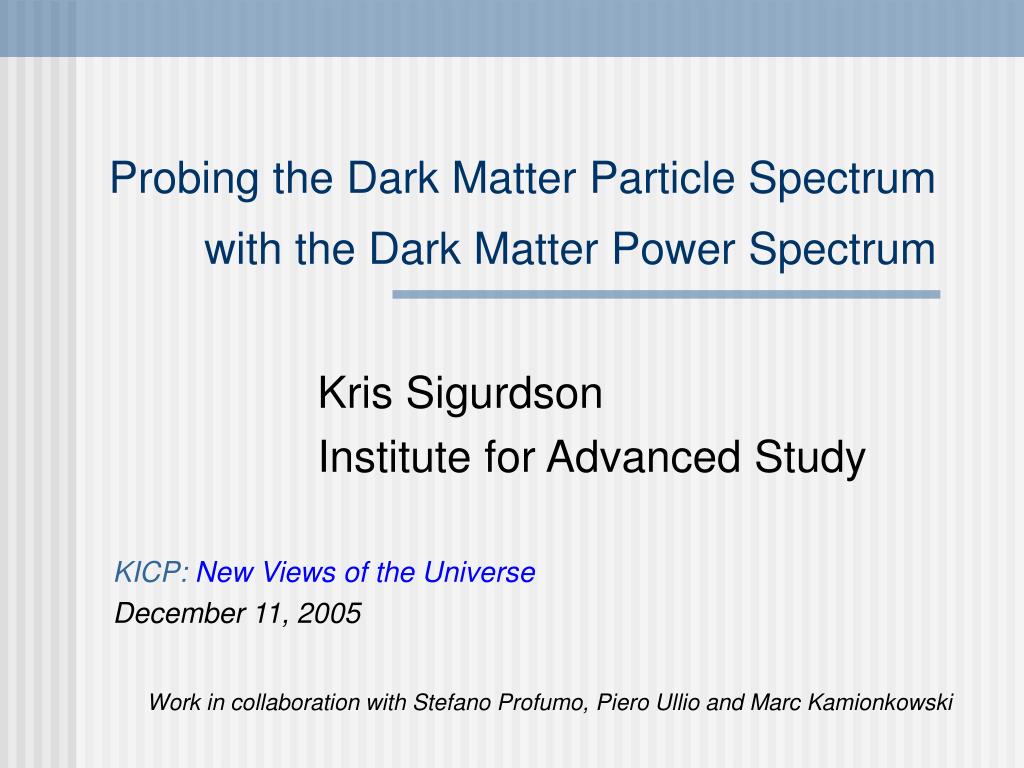 Probing the Dark Matter Particle Spectrum with the Dark Matter Power Spectrum

Kris Sigurdson
Institute for Advanced Study

KICP: New Views of the Universe
December 11, 2005

Work in collaboration with Stefano Profumo, Piero Ullio and Marc Kamionkowski